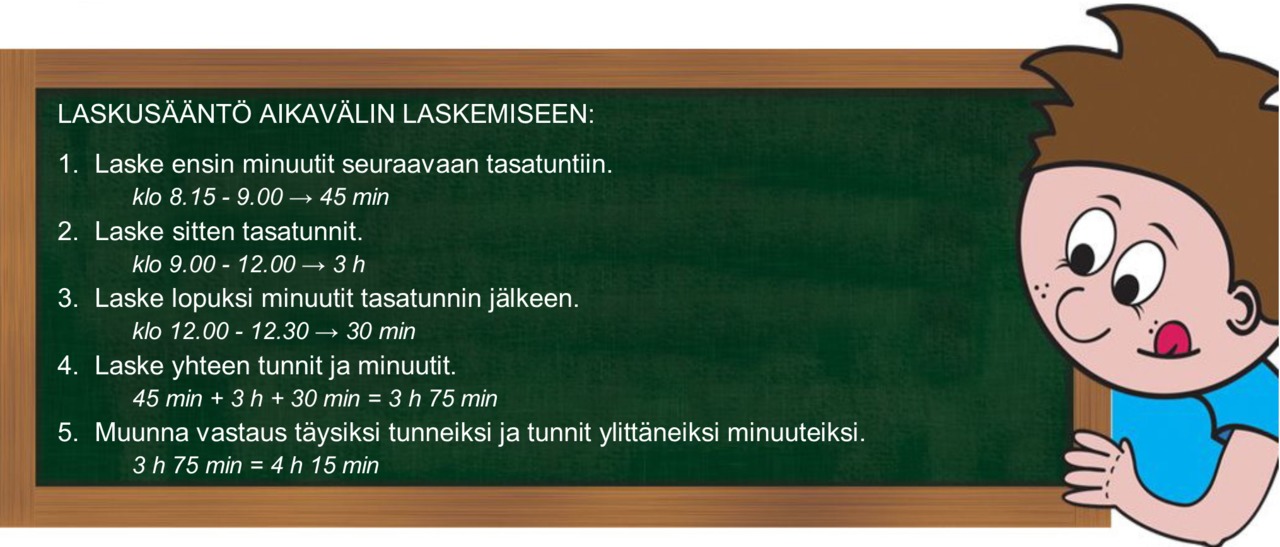 LASKUSÄÄNTÖ AIKAVÄLIN LASKEMISEEN:

1. Laske ensin minuutit seuraavaan tasatuntiin.
klo 8.15 - 9.00 → 45 min
2. Laske sitten tasatunnit.
klo 9.00 - 12.00 → 3 h
3. Laske lopuksi minuutit tasatunnin jälkeen.
klo 12.00 - 12.30 → 30 min
4. Laske yhteen tunnit ja minuutit.
45 min + 3 h + 30 min = 3 h 75 min
5. Muunna vastaus täysiksi tunneiksi ja tunnit ylittäneiksi minuuteiksi.
3 h 75 min = 4 h 15 min